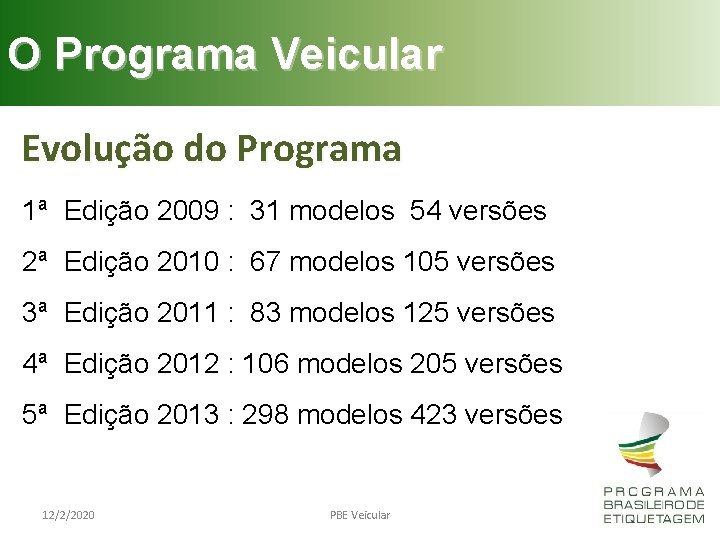 O Programa Veicular

Evolução do Programa

1ª Edição 2009 : 31 modelos 54 versões

2ª Edição 2010 : 67 modelos 105 versões

3ª Edição 2011 : 83 modelos 125 versões

4ª Edição 2012 : 106 modelos 205 versões

5ª Edição 2013 : 298 modelos 423 versões

12/2/2020

PBE Veicular

PROGRAMA BRASILEIRO DE ETIQUETAGEM